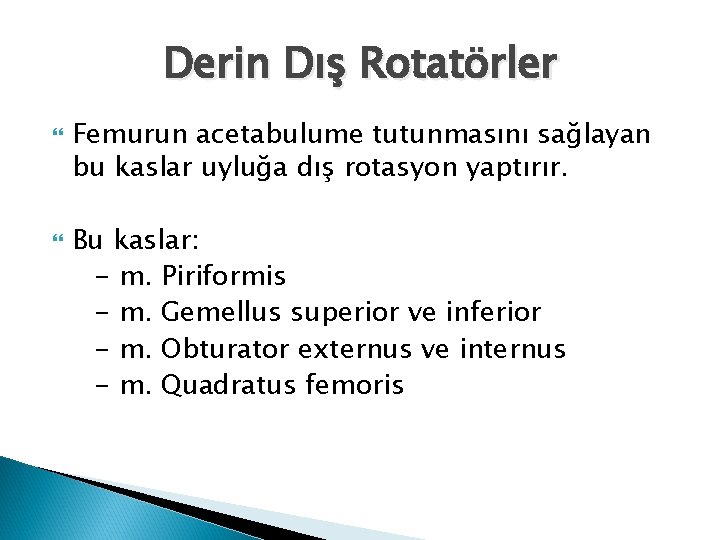 Derin Dış Rotatörler

Femurun acetabulume tutunmasını sağlayan bu kaslar uyluğa dış rotasyon yaptırır.

Bu kaslar:
- m. Piriformis
- m. Gemellus superior ve inferior
- m. Obturator externus ve internus
- m. Quadratus femoris